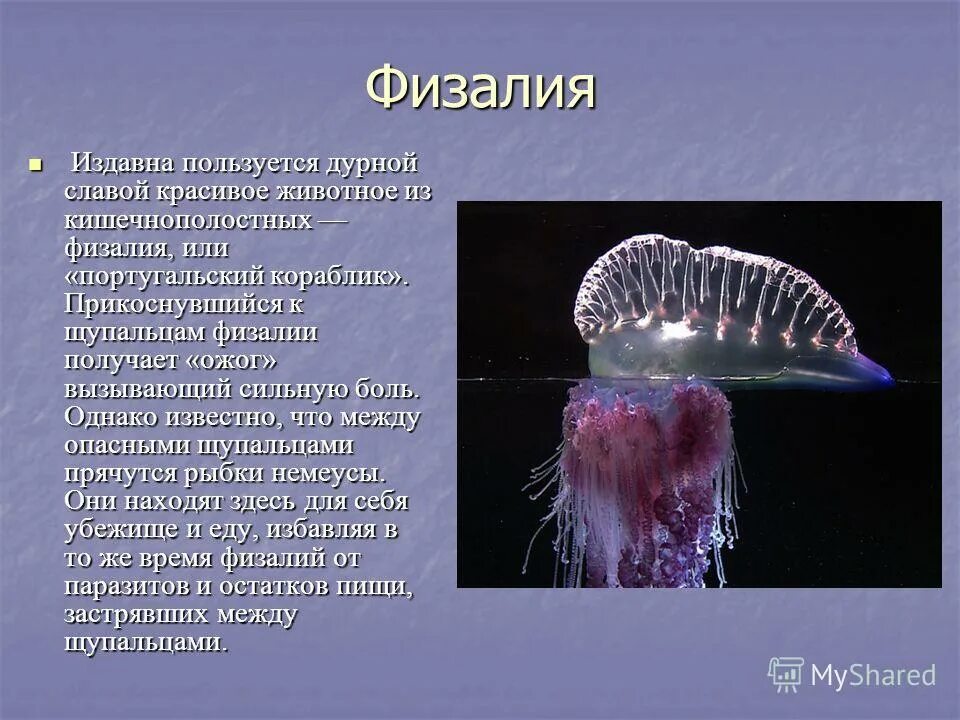 Физалия

Издавна пользуется дурной славой красивое животное из кишечнополостных — физалия, или «португальский кораблик». Прикоснувшийся к щупальцам физалии получает «ожог» вызывающий сильную боль. Однако известно, что между опасными щупальцами прячутся рыбки немеусы. Они находят здесь для себя убежище и еду, избавляя в то же время физалий от паразитов и остатков пищи, застрявших между щупальцами.

MyShared